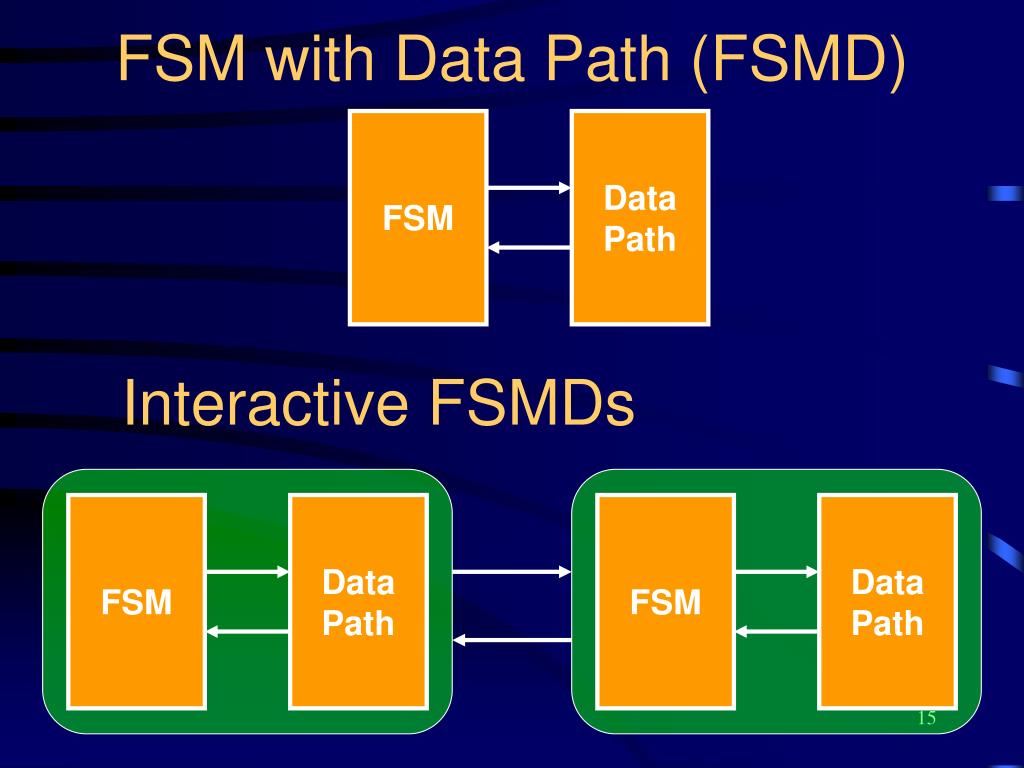 FSM with Data Path (FSMD)

FSM

Data Path

Interactive FSMDs

FSM

Data Path

FSM

Data Path

15